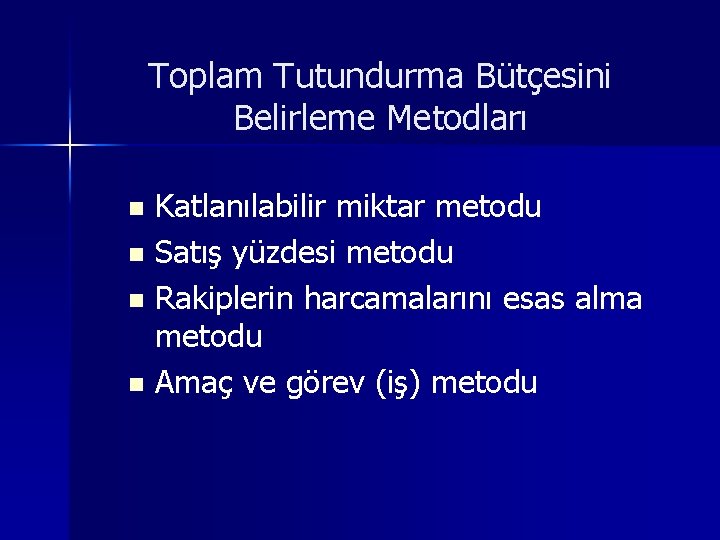 Toplam Tutundurma Bütçesini Belirleme Metodları

- Katlanılabilir miktar metodu
- Satış yüzdesi metodu
- Rakiplerin harcamalarını esas alma metodu
- Amaç ve görev (iş) metodu